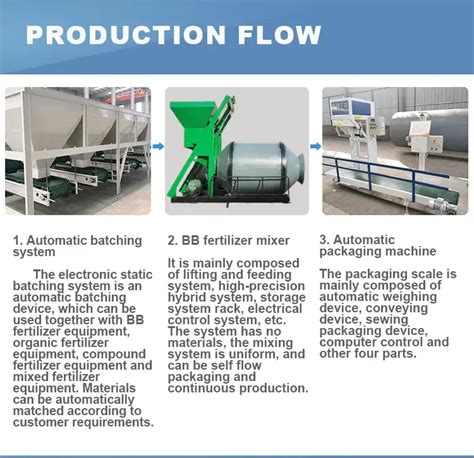 PRODUCTION FLOW

1. Automatic batching system

The electronic static batching system is an automatic batching device, which can be used together with BB fertilizer equipment, organic fertilizer equipment, compound fertilizer equipment and mixed fertilizer equipment. Materials can be automatically matched according to customer requirements.

2. BB fertilizer mixer

It is mainly composed of lifting and feeding system, high-precision hybrid system, storage system rack, electrical control system, etc. The system has no materials, the mixing system is uniform, and can be self flow packaging and continuous production.

3. Automatic packaging machine

The packaging scale is mainly composed of automatic weighing device, conveying device, sewing packaging device, computer control and other four parts.